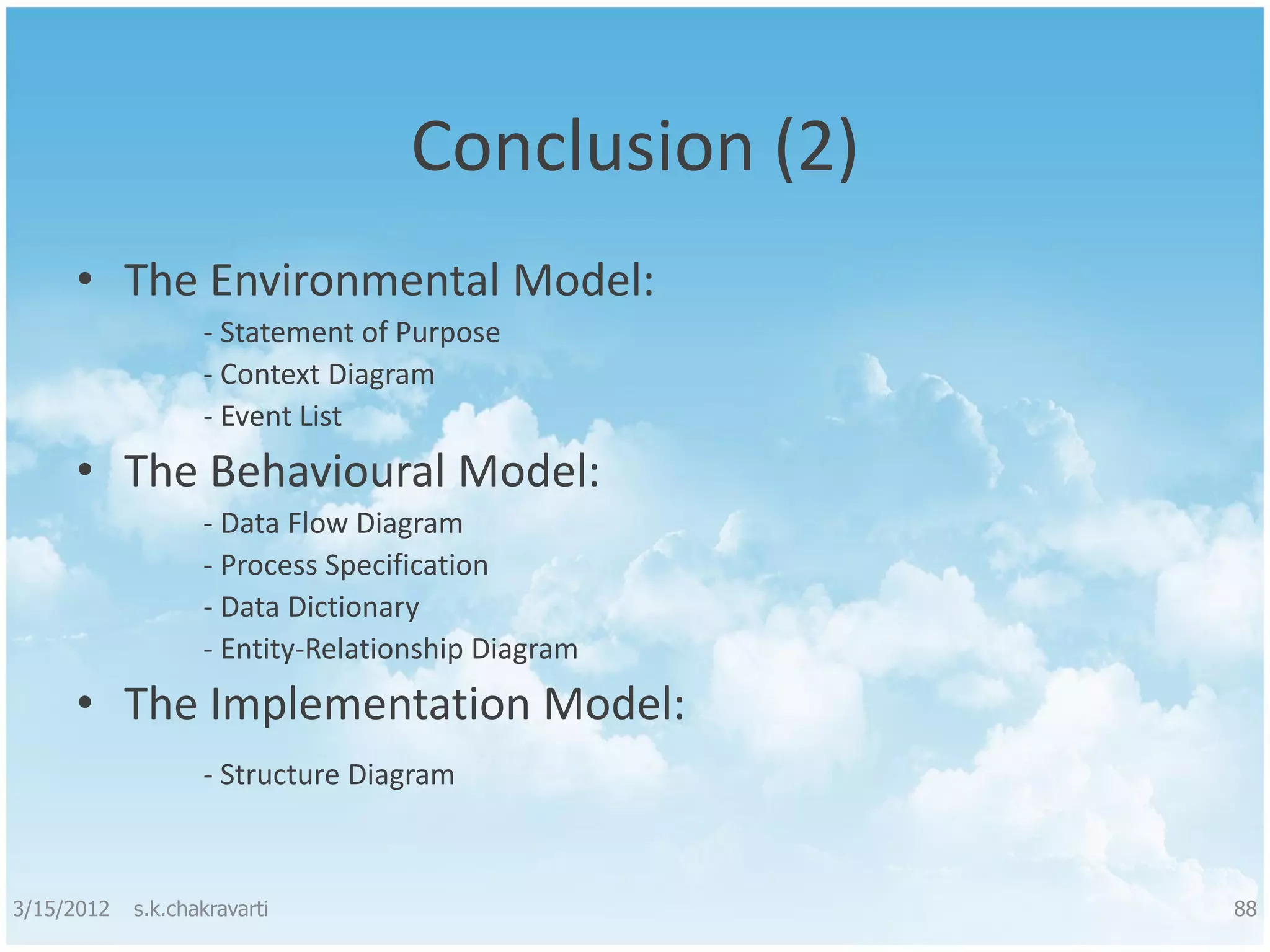 Conclusion (2)

• The Environmental Model:

- Statement of Purpose
- Context Diagram
- Event List

• The Behavioural Model:

- Data Flow Diagram
- Process Specification
- Data Dictionary
- Entity-Relationship Diagram

• The Implementation Model:

- Structure Diagram

3/15/2012 s.k.chakravarti 88